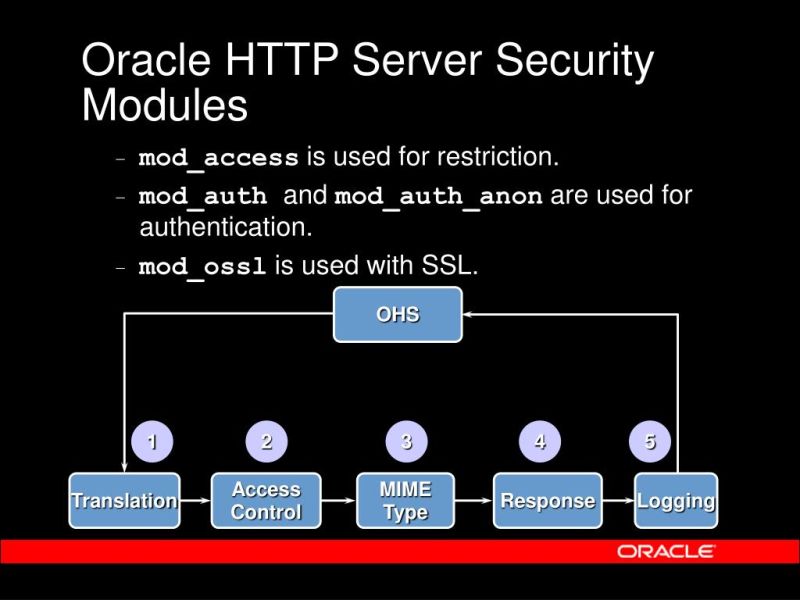 Oracle HTTP Server Security Modules

– mod_access is used for restriction.

– mod_auth and mod_auth_anon are used for authentication.

– mod_ossl is used with SSL.

OHS

1

2

3

4

5

Translation

Access Control

MIME Type

Response

Logging

ORACLE